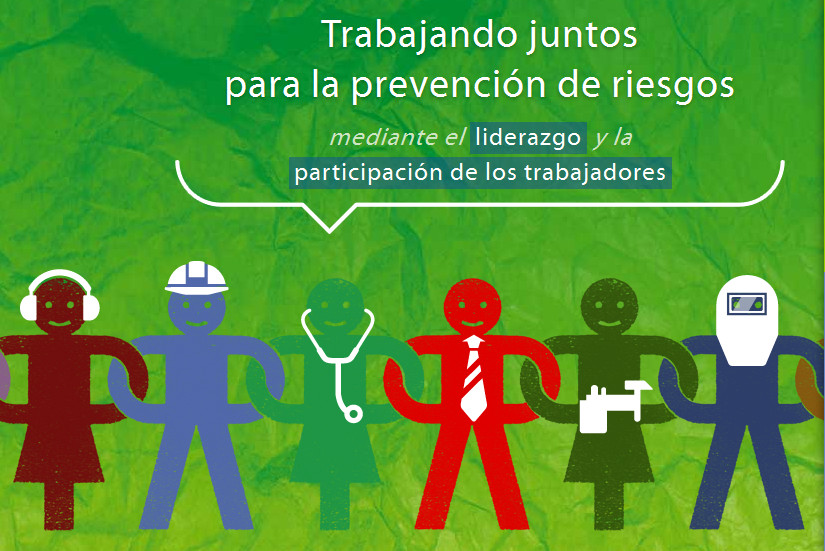 Trabajando juntos
para la prevención de riesgos

mediante el liderazgo y la participación de los trabajadores